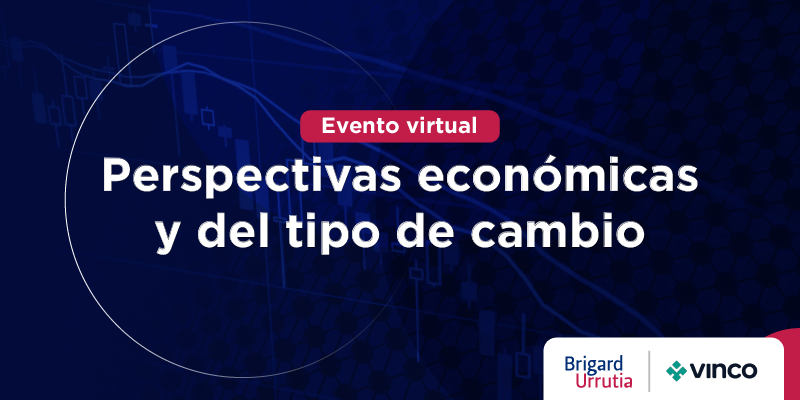 Evento virtual

Perspectivas económicas y del tipo de cambio

Brigard Urrutia

vinco